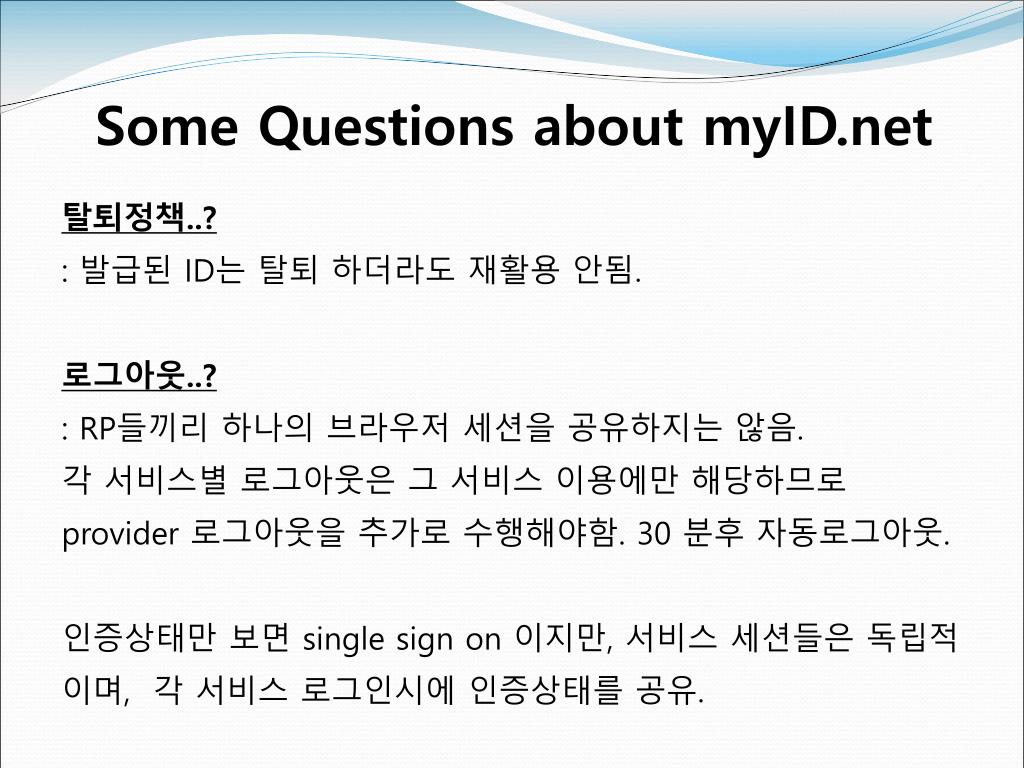 Some Questions about myID.net

탈퇴정책..?
: 발급된 ID는 탈퇴 하더라도 재활용 안됨.

로그아웃..?
: RP들끼리 하나의 브라우저 세션을 공유하지는 않음.
각 서비스별 로그아웃은 그 서비스 이용에만 해당하므로 provider 로그아웃을 추가로 수행해야함. 30 분후 자동로그아웃.

인증상태만 보면 single sign on 이지만, 서비스 세션들은 독립적이며, 각 서비스 로그인시에 인증상태를 공유.